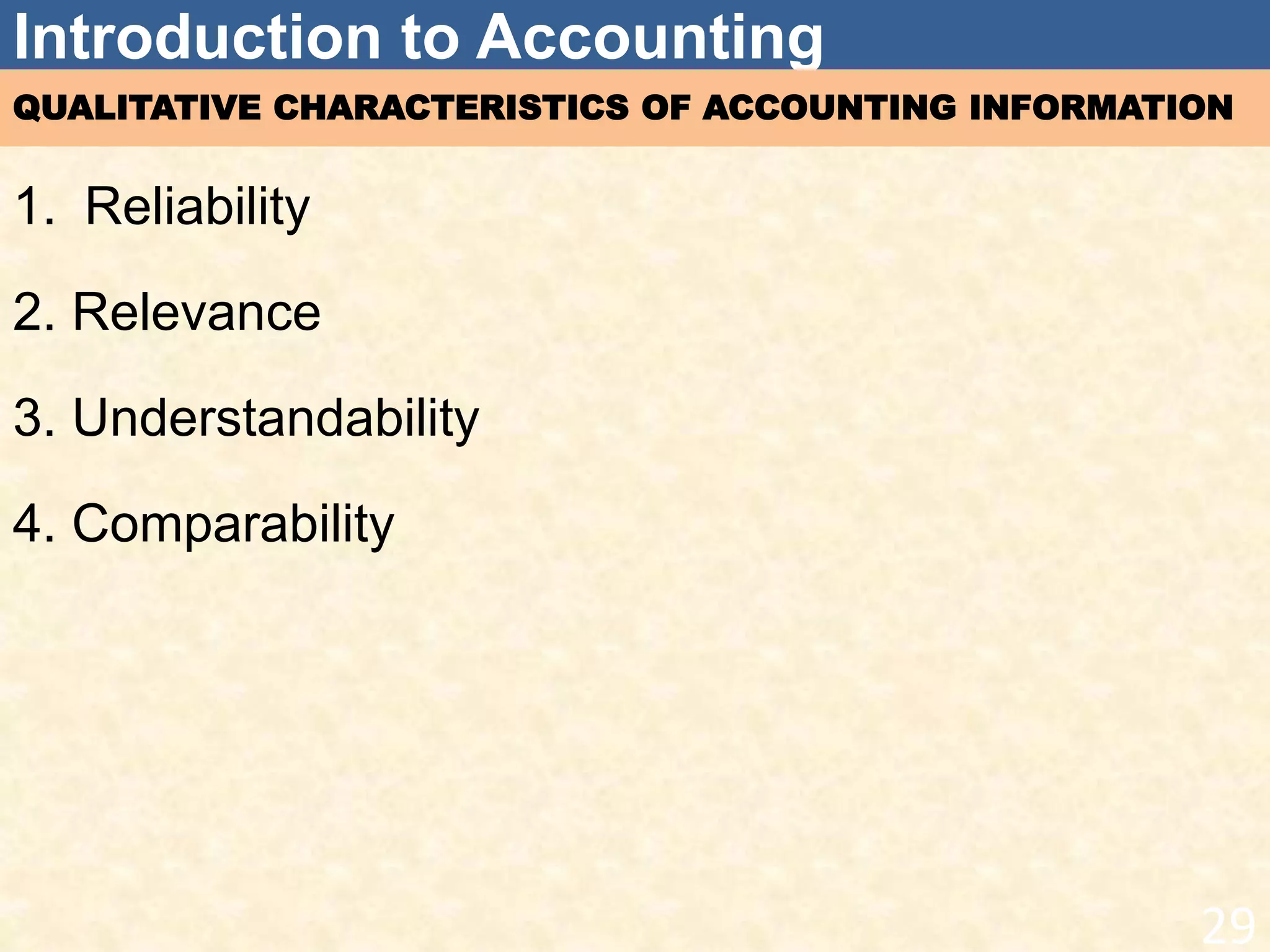 Introduction to Accounting

QUALITATIVE CHARACTERISTICS OF ACCOUNTING INFORMATION

1. Reliability

2. Relevance

3. Understandability

4. Comparability

29